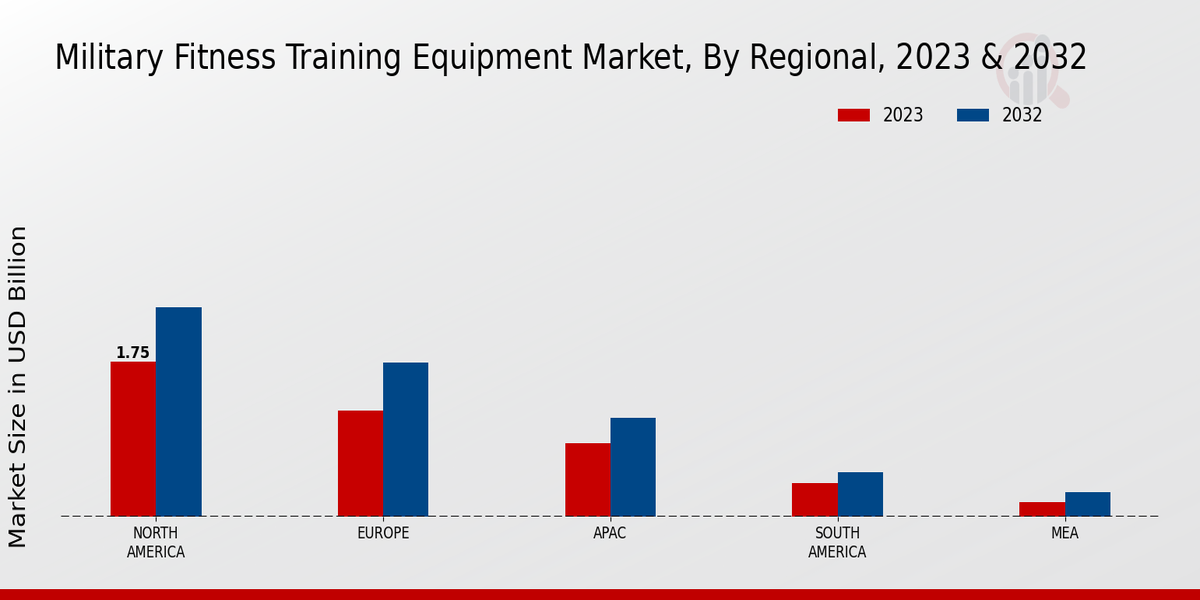 Military Fitness Training Equipment Market, By Regional, 2023 & 2032

2023
2032

Market Size in USD Billion

1.75

NORTH AMERICA
EUROPE
APAC
SOUTH AMERICA
MEA